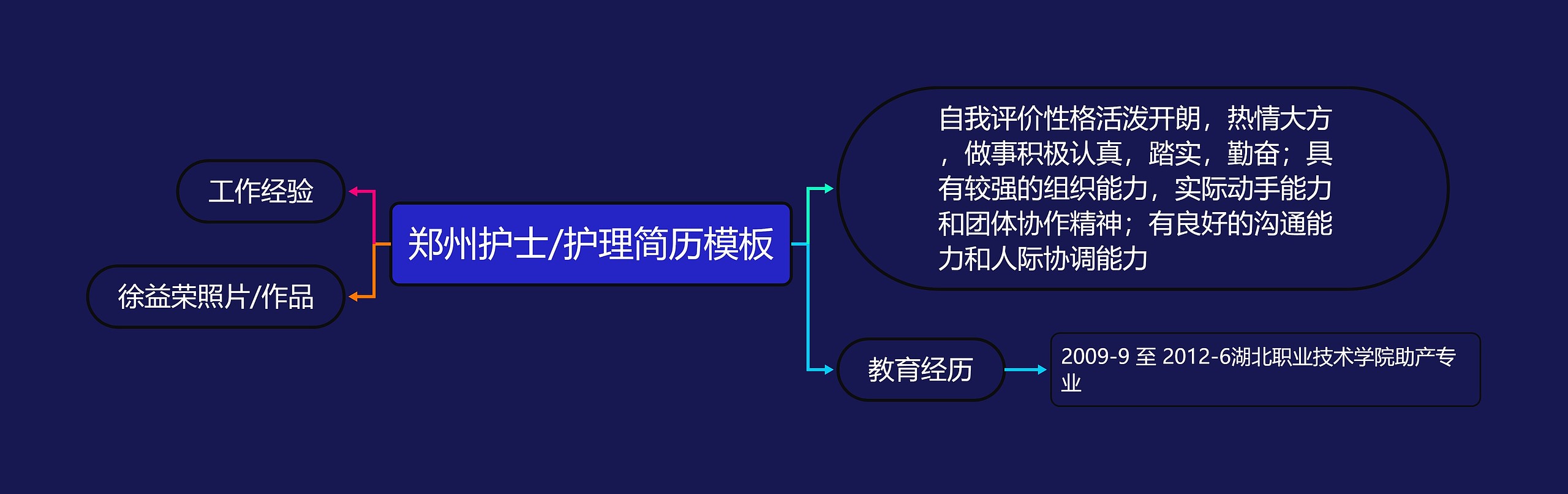 郑州护士/护理简历模板

工作经验

徐益荣照片/作品

自我评价性格活泼开朗，热情大方，做事积极认真，踏实，勤奋；具有较强的组织能力，实际动手能力和团体协作精神；有良好的沟通能力和人际协调能力

教育经历

2009-9 至 2012-6湖北职业技术学院助产专业